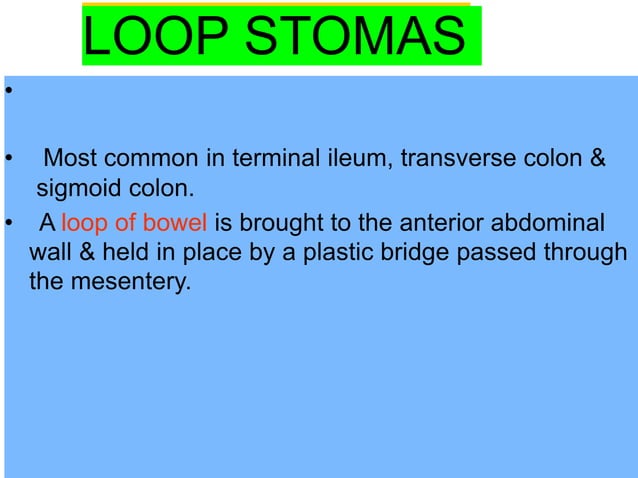 LOOP STOMAS

•

• Most common in terminal ileum, transverse colon & sigmoid colon.

• A loop of bowel is brought to the anterior abdominal wall & held in place by a plastic bridge passed through the mesentery.